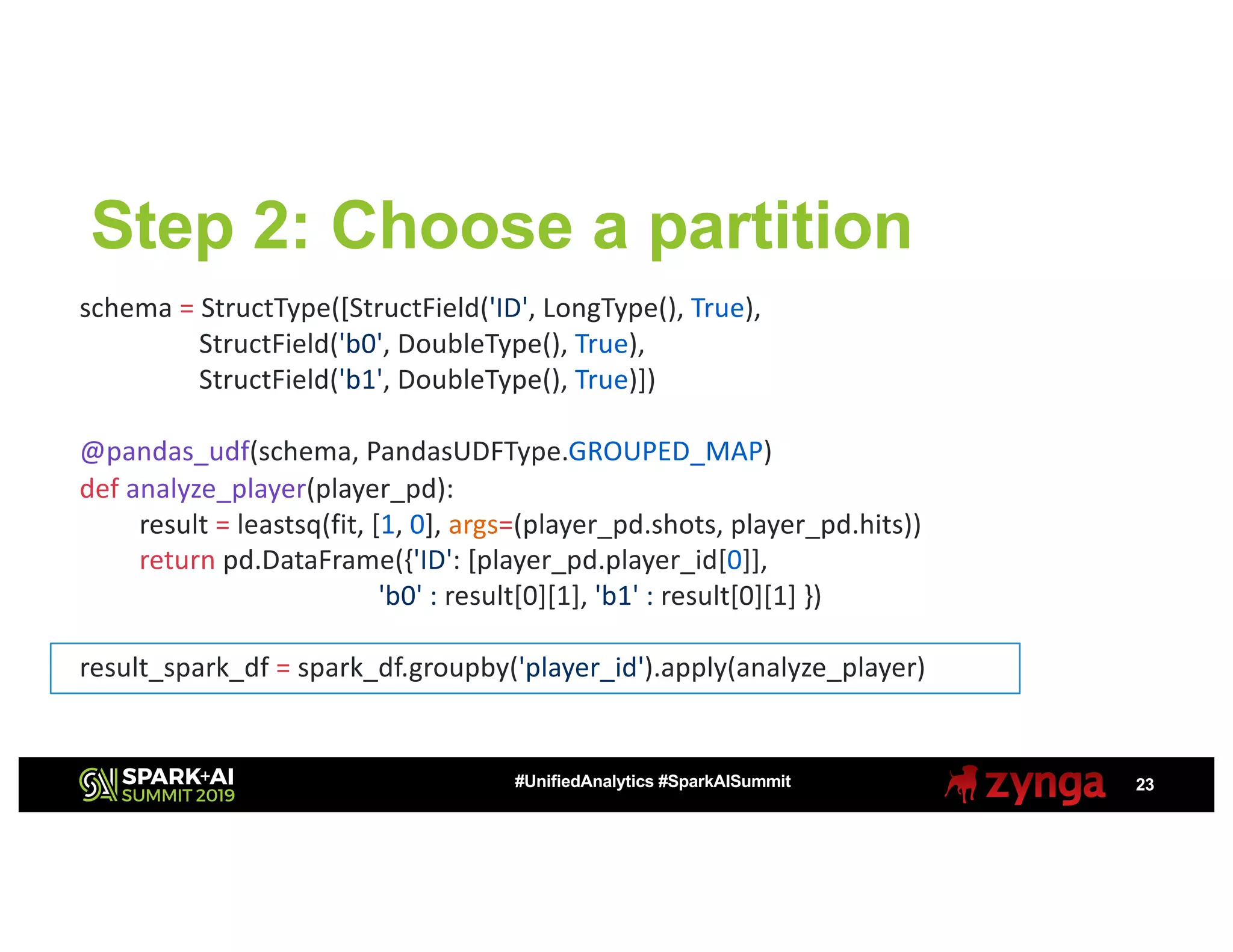 Step 2: Choose a partition

schema = StructType([StructField('ID', LongType(), True),
StructField('b0', DoubleType(), True),
StructField('b1', DoubleType(), True)])

@pandas_udf(schema, PandasUDFType.GROUPED_MAP)
def analyze_player(player_pd):
result = leastsq(fit, [1, 0], args=(player_pd.shots, player_pd.hits))
return pd.DataFrame({'ID': [player_pd.player_id[0]],
'b0' : result[0][1], 'b1' : result[0][1] })

result_spark_df = spark_df.groupby('player_id').apply(analyze_player)

SPARK+AI SUMMIT 2019

#UnifiedAnalytics #SparkAISummit

zynga

23